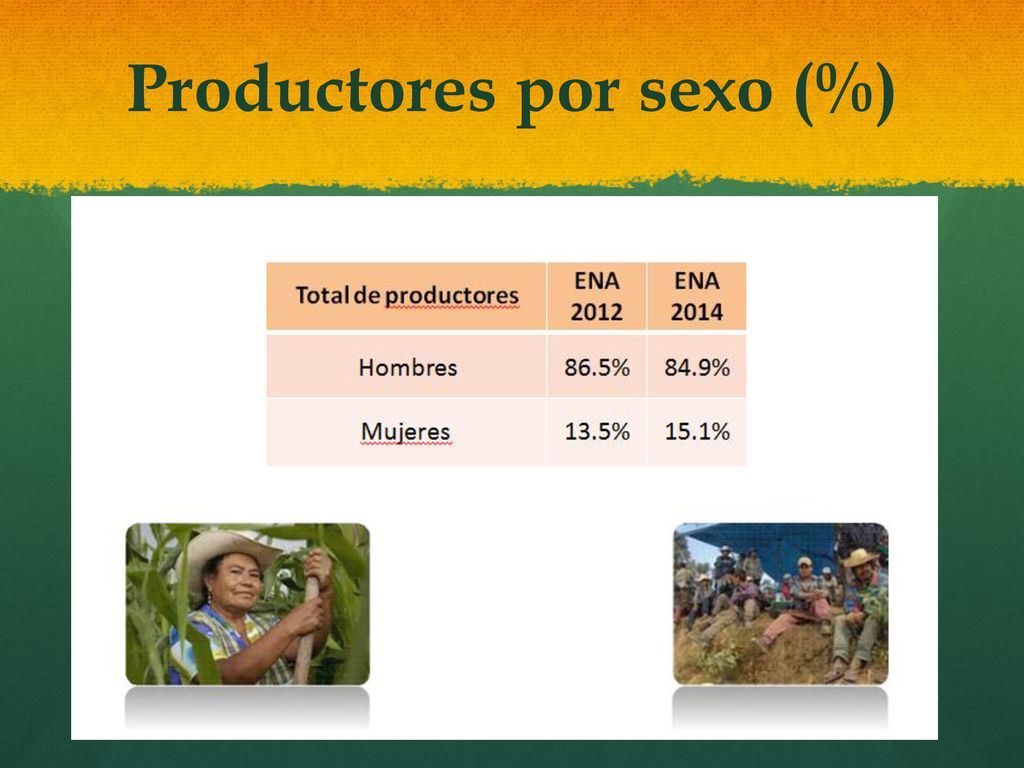 Productores por sexo (%)

| Total de productores | ENA 2012 | ENA 2014 |
|---|---|---|
| Hombres | 86.5% | 84.9% |
| Mujeres | 13.5% | 15.1% |